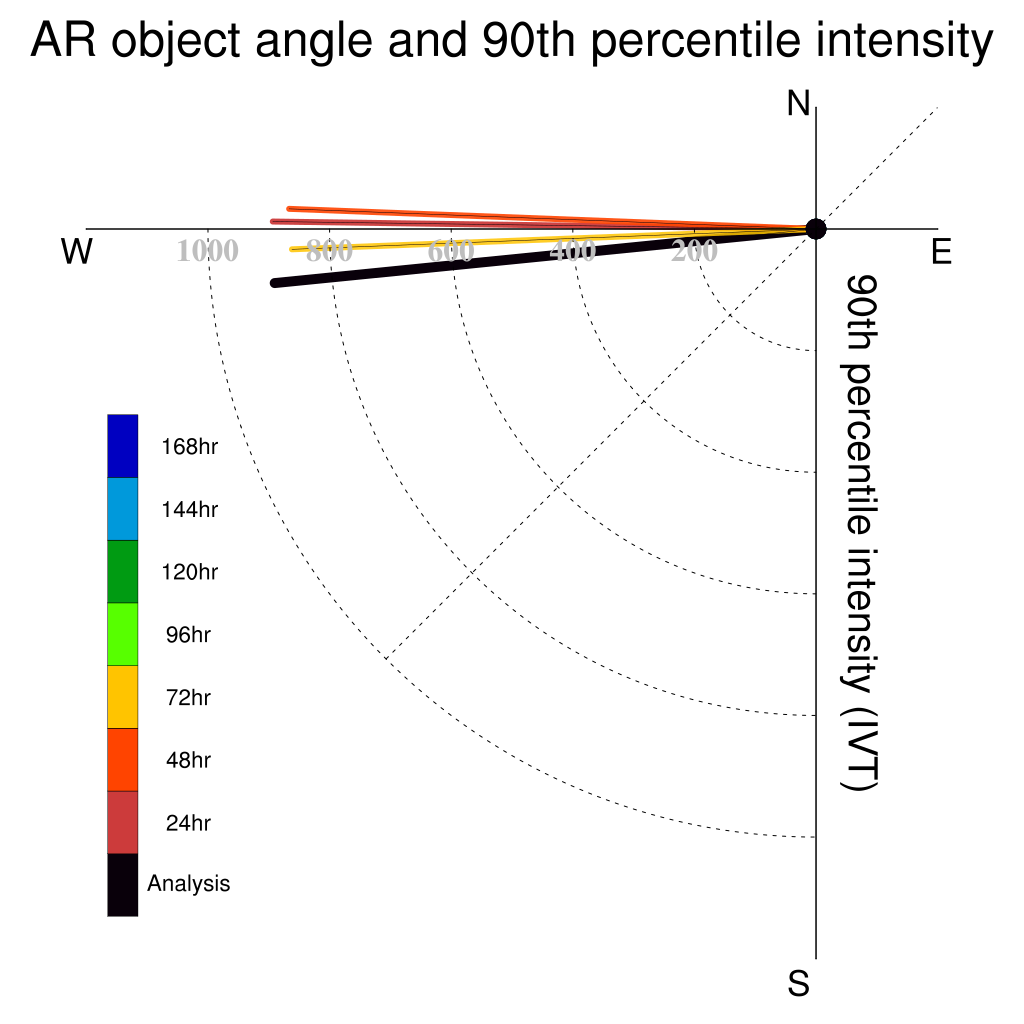 AR object angle and 90th percentile intensity

N

W

E

S

1000
800
600
400
200

90th percentile intensity (IVT)

168hr
144hr
120hr
96hr
72hr
48hr
24hr
Analysis